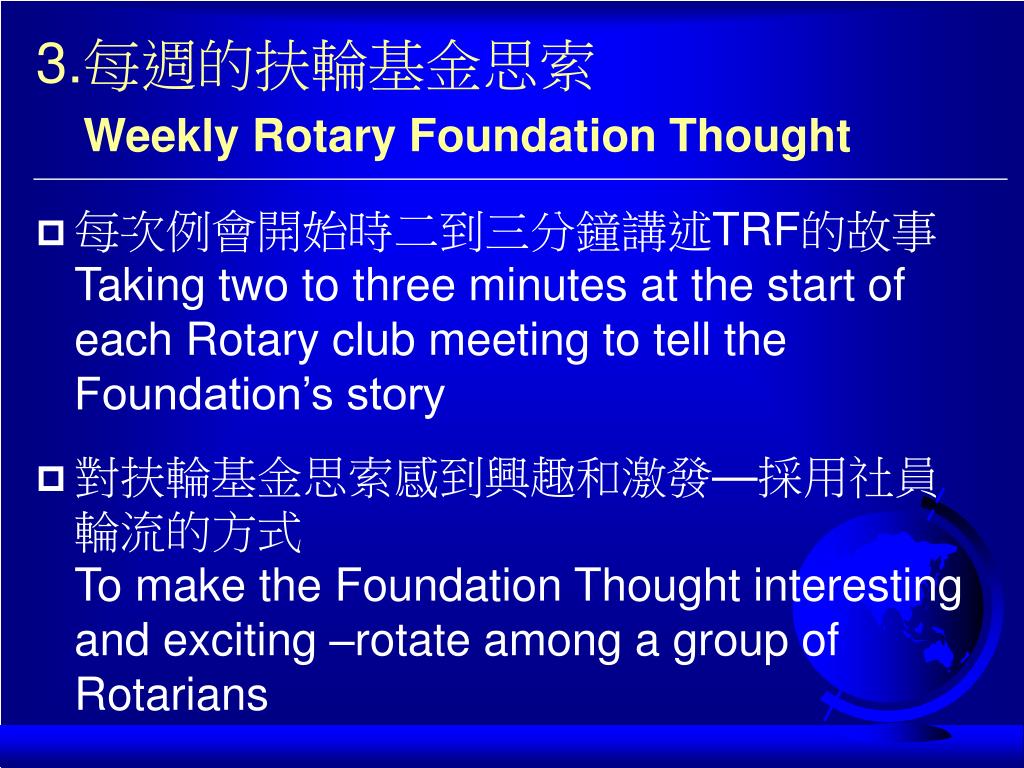 3.每週的扶輪基金思索

Weekly Rotary Foundation Thought

每次例會開始時二到三分鐘講述TRF的故事
Taking two to three minutes at the start of each Rotary club meeting to tell the Foundation’s story

對扶輪基金思索感到興趣和激發—採用社員輪流的方式
To make the Foundation Thought interesting and exciting –rotate among a group of Rotarians